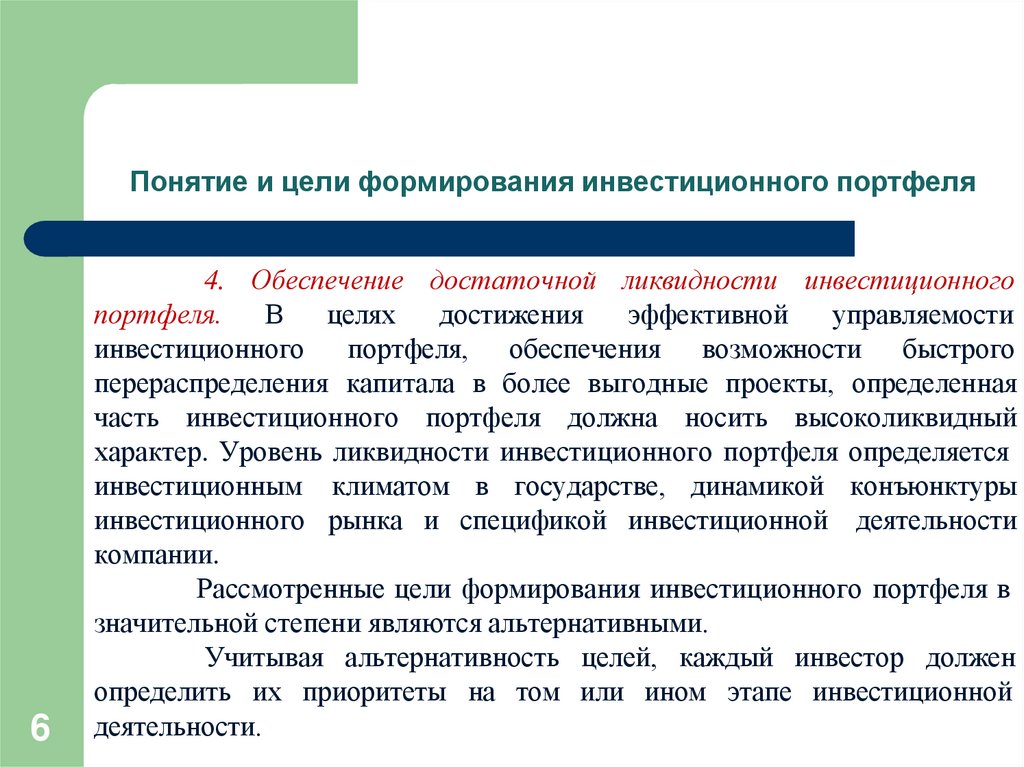 Понятие и цели формирования инвестиционного портфеля

4. Обеспечение достаточной ликвидности инвестиционного портфеля. В целях достижения эффективной управляемости инвестиционного портфеля, обеспечения возможности быстрого перераспределения капитала в более выгодные проекты, определенная часть инвестиционного портфеля должна носить высоколиквидный характер. Уровень ликвидности инвестиционного портфеля определяется инвестиционным климатом в государстве, динамикой конъюнктуры инвестиционного рынка и спецификой инвестиционной деятельности компании.

Рассмотренные цели формирования инвестиционного портфеля в значительной степени являются альтернативными.

Учитывая альтернативность целей, каждый инвестор должен определить их приоритеты на том или ином этапе инвестиционной деятельности.

6